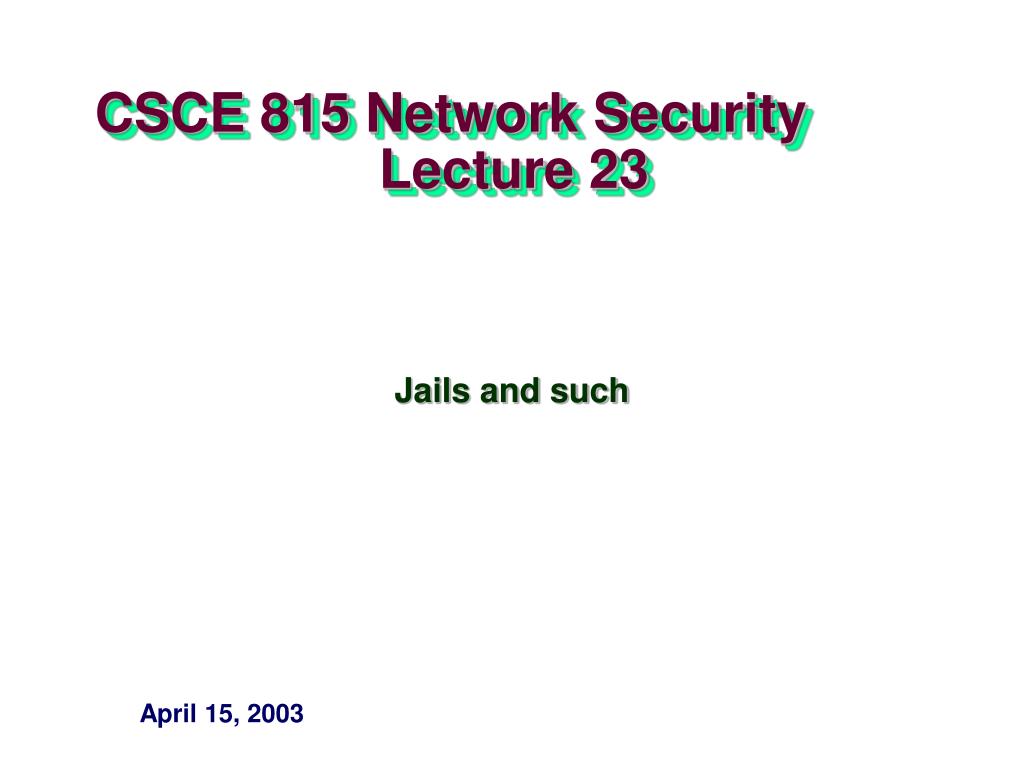 CSCE 815 Network Security
Lecture 23

Jails and such

April 15, 2003